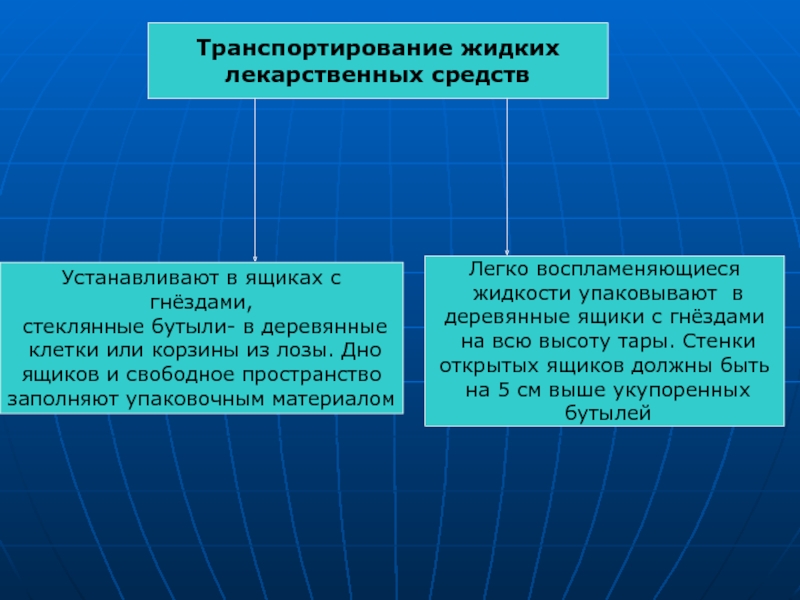 Транспортирование жидких лекарственных средств

Устанавливают в ящиках с гнёздами, стеклянные бутыли- в деревянные клетки или корзины из лозы. Дно ящиков и свободное пространство заполняют упаковочным материалом

Легко воспламеняющиеся жидкости упаковывают в деревянные ящики с гнёздами на всю высоту тары. Стенки открытых ящиков должны быть на 5 см выше укупоренных бутылей